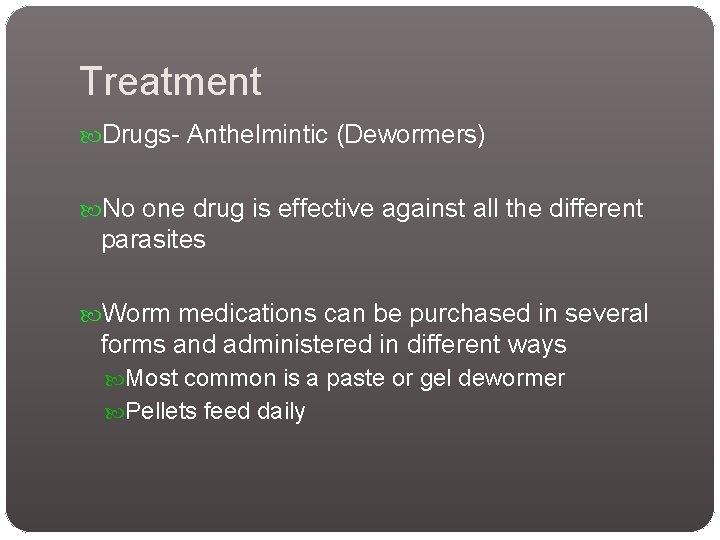 Treatment

Drugs- Anthelmintic (Dewormers)

No one drug is effective against all the different parasites

Worm medications can be purchased in several forms and administered in different ways

Most common is a paste or gel dewormer

Pellets feed daily